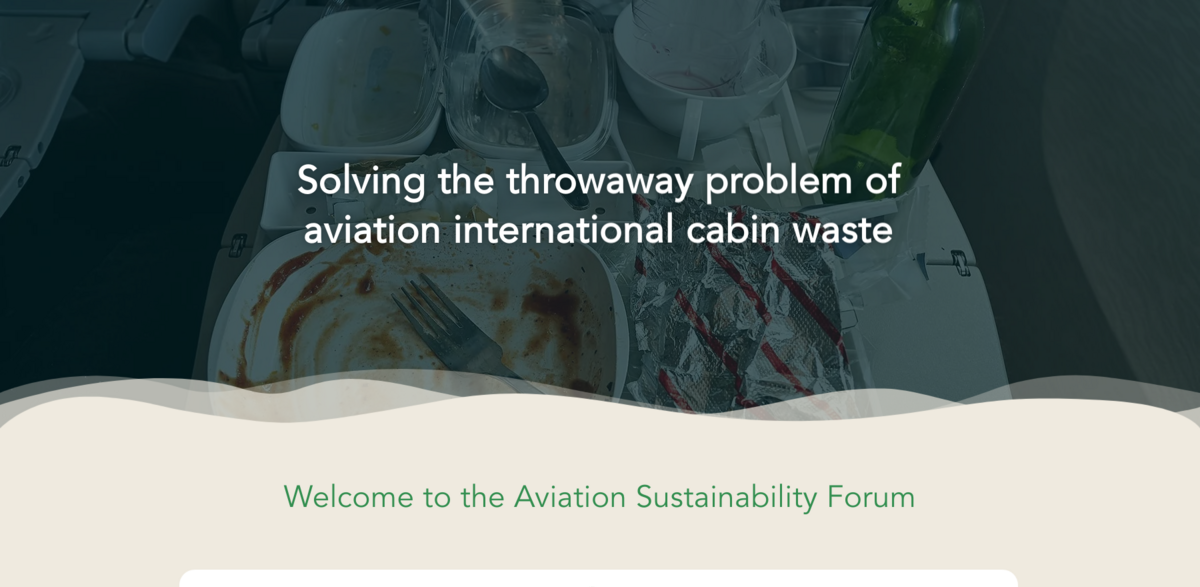 Solving the throwaway problem of aviation international cabin waste

Welcome to the Aviation Sustainability Forum